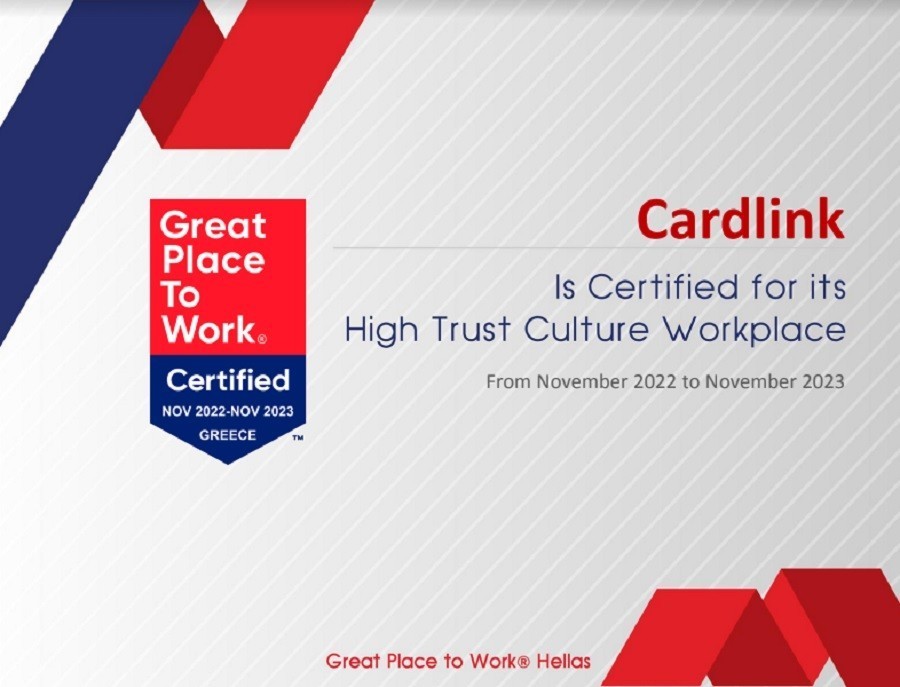 Great Place To Work®
Certified
NOV 2022-NOV 2023
GREECE
™

Cardlink

Is Certified for its
High Trust Culture Workplace

From November 2022 to November 2023

Great Place to Work® Hellas